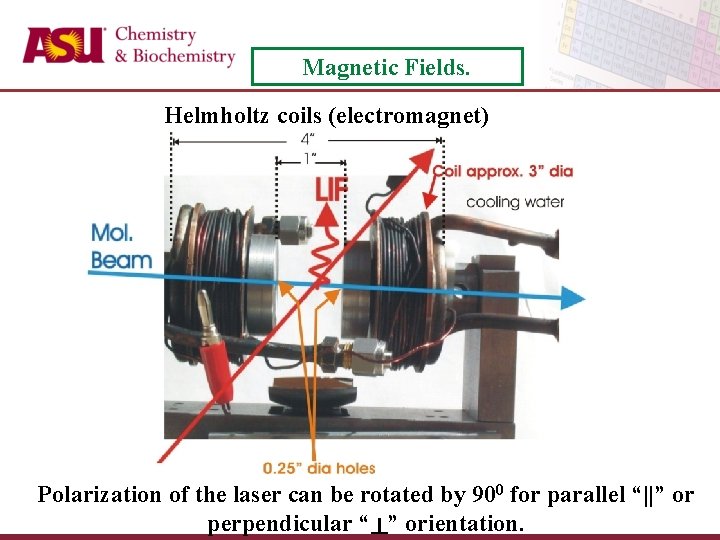 ASU Chemistry & Biochemistry

Magnetic Fields.

Helmholtz coils (electromagnet)

4"

1"

LIF

Coil approx. 3" dia

cooling water

Mol. Beam

0.25" dia holes

Polarization of the laser can be rotated by $90^0$ for parallel "||" or perpendicular "⊥" orientation.